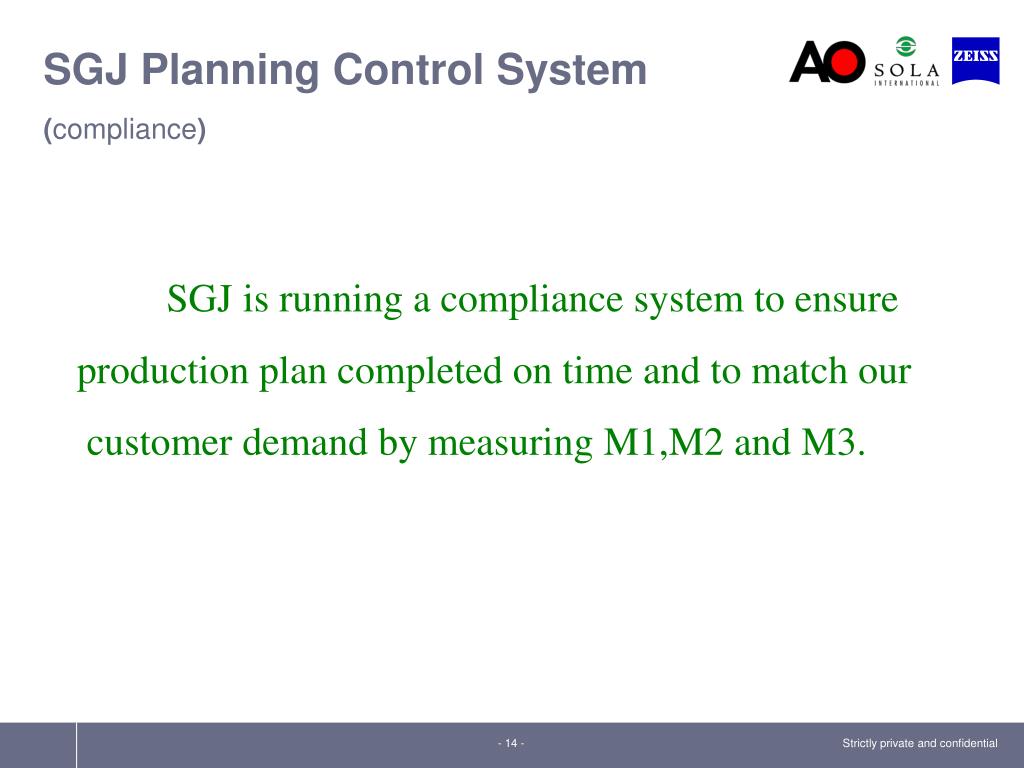 SGJ Planning Control System
(compliance)

AO SOLA INTERNATIONAL ZEISS

SGJ is running a compliance system to ensure production plan completed on time and to match our customer demand by measuring M1,M2 and M3.

- 14 -

Strictly private and confidential